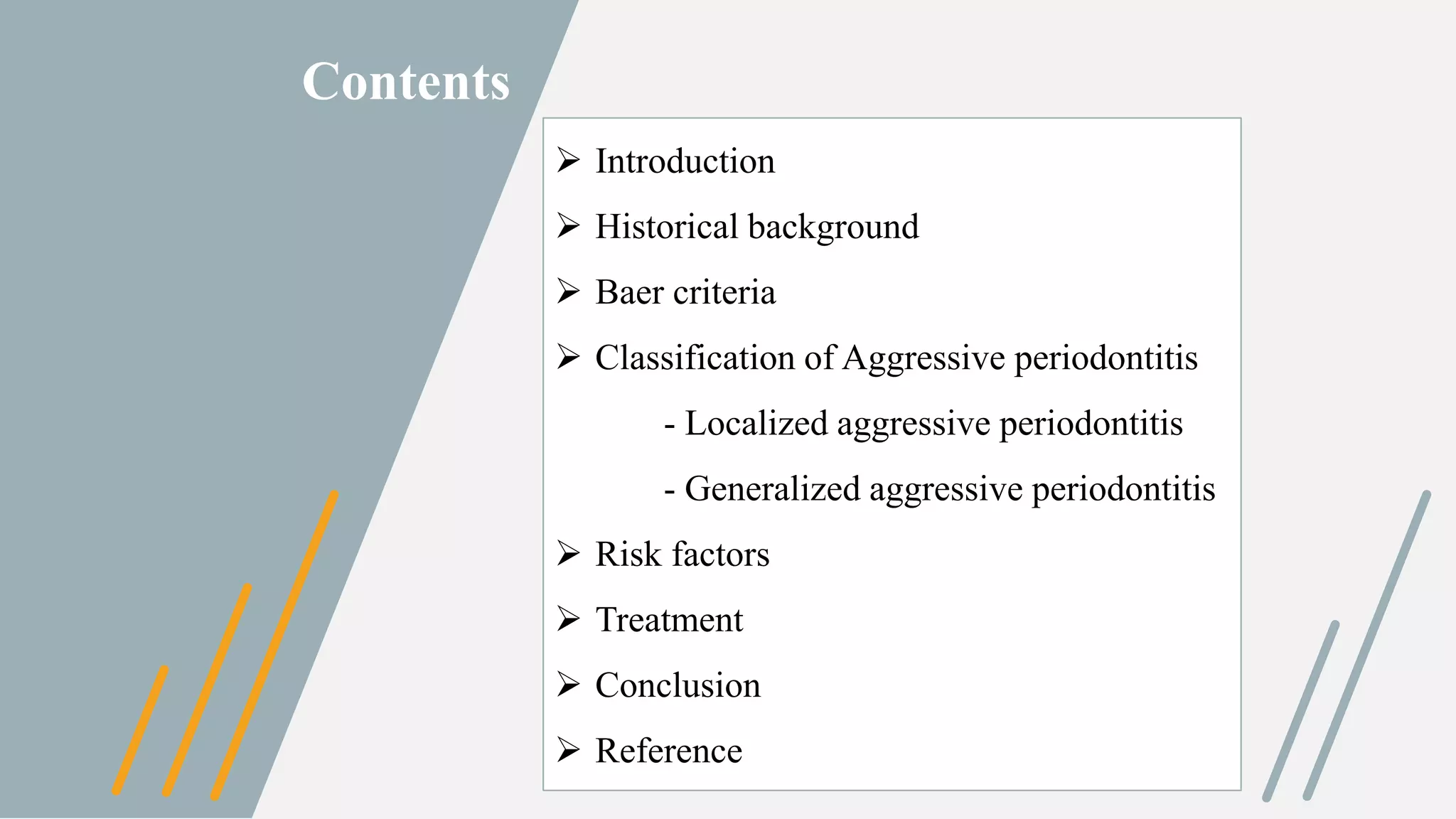 Contents

➢ Introduction

➢ Historical background

➢ Baer criteria

➢ Classification of Aggressive periodontitis

- Localized aggressive periodontitis

- Generalized aggressive periodontitis

➢ Risk factors

➢ Treatment

➢ Conclusion

➢ Reference